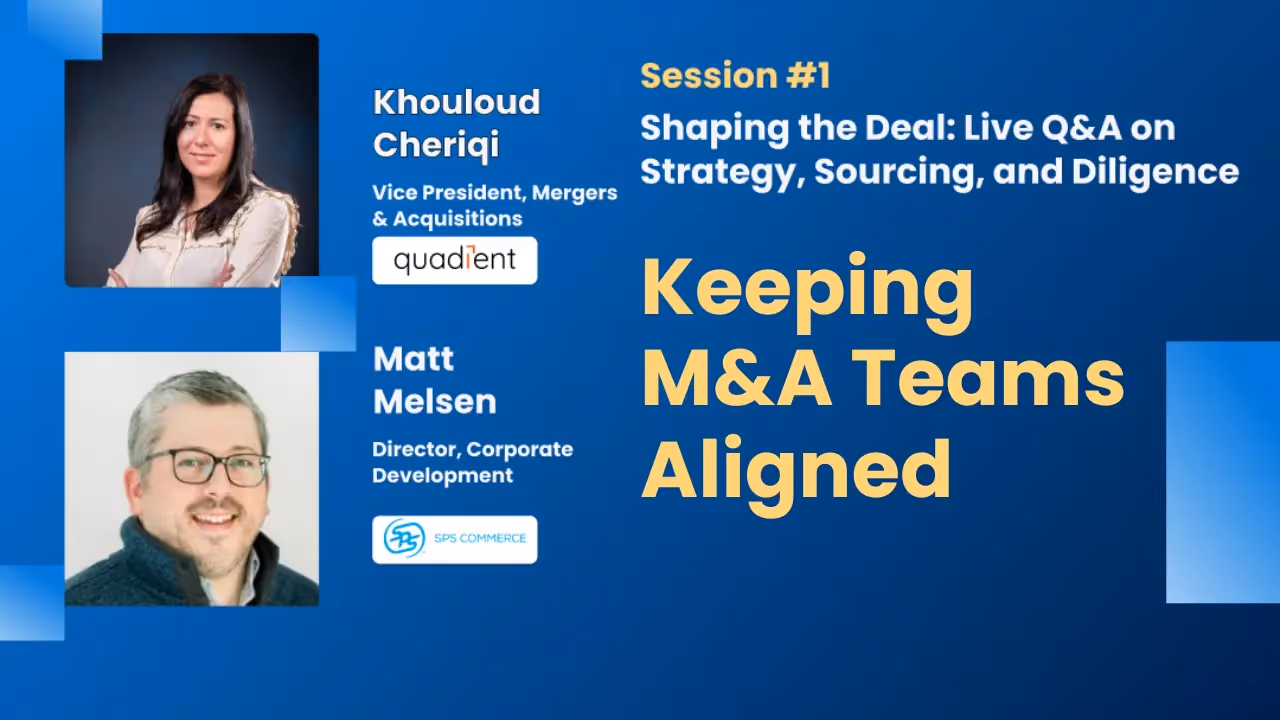 Khouloud Cheriqi

Vice President, Mergers & Acquisitions

quadient

Matt Melsen

Director, Corporate Development

SPS COMMERCE

Session #1

Shaping the Deal: Live Q&A on Strategy, Sourcing, and Diligence

Keeping M&A Teams Aligned